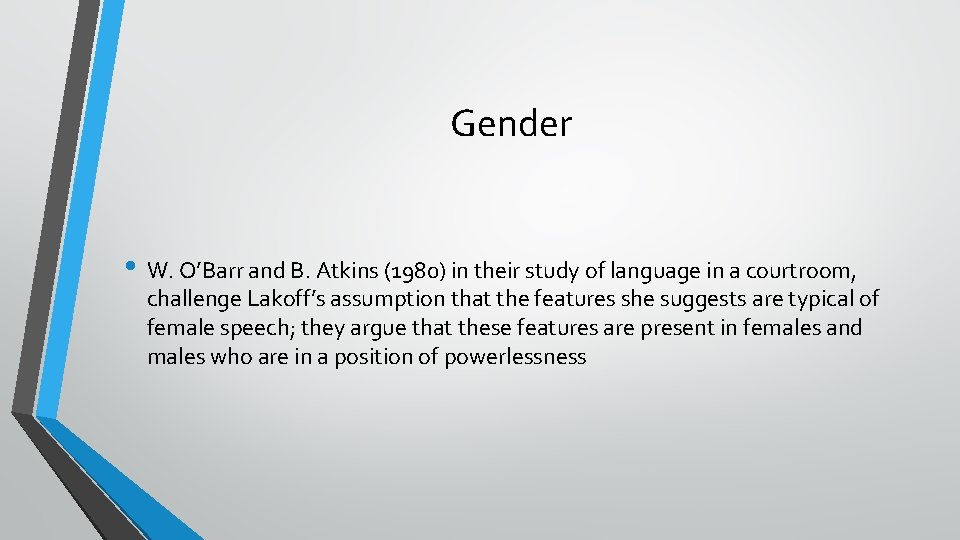 Gender

• W. O'Barr and B. Atkins (1980) in their study of language in a courtroom, challenge Lakoff's assumption that the features she suggests are typical of female speech; they argue that these features are present in females and males who are in a position of powerlessness